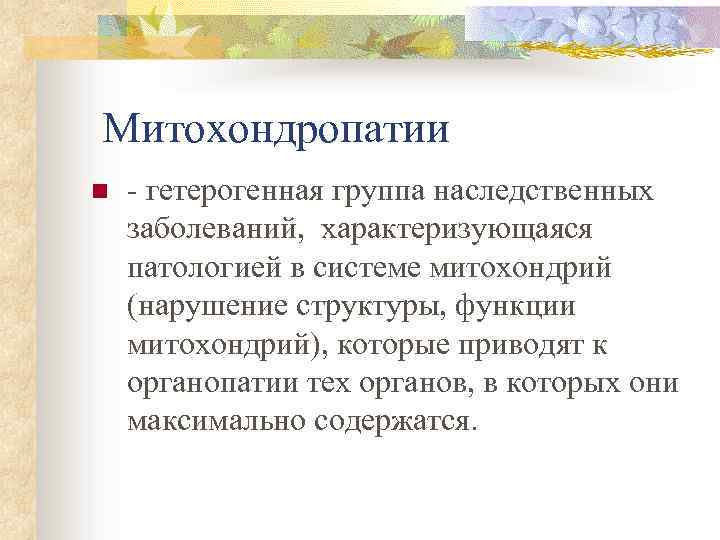 Митохондропатии

- гетерогенная группа наследственных заболеваний, характеризующаяся патологией в системе митохондрий (нарушение структуры, функции митохондрий), которые приводят к органопатии тех органов, в которых они максимально содержатся.